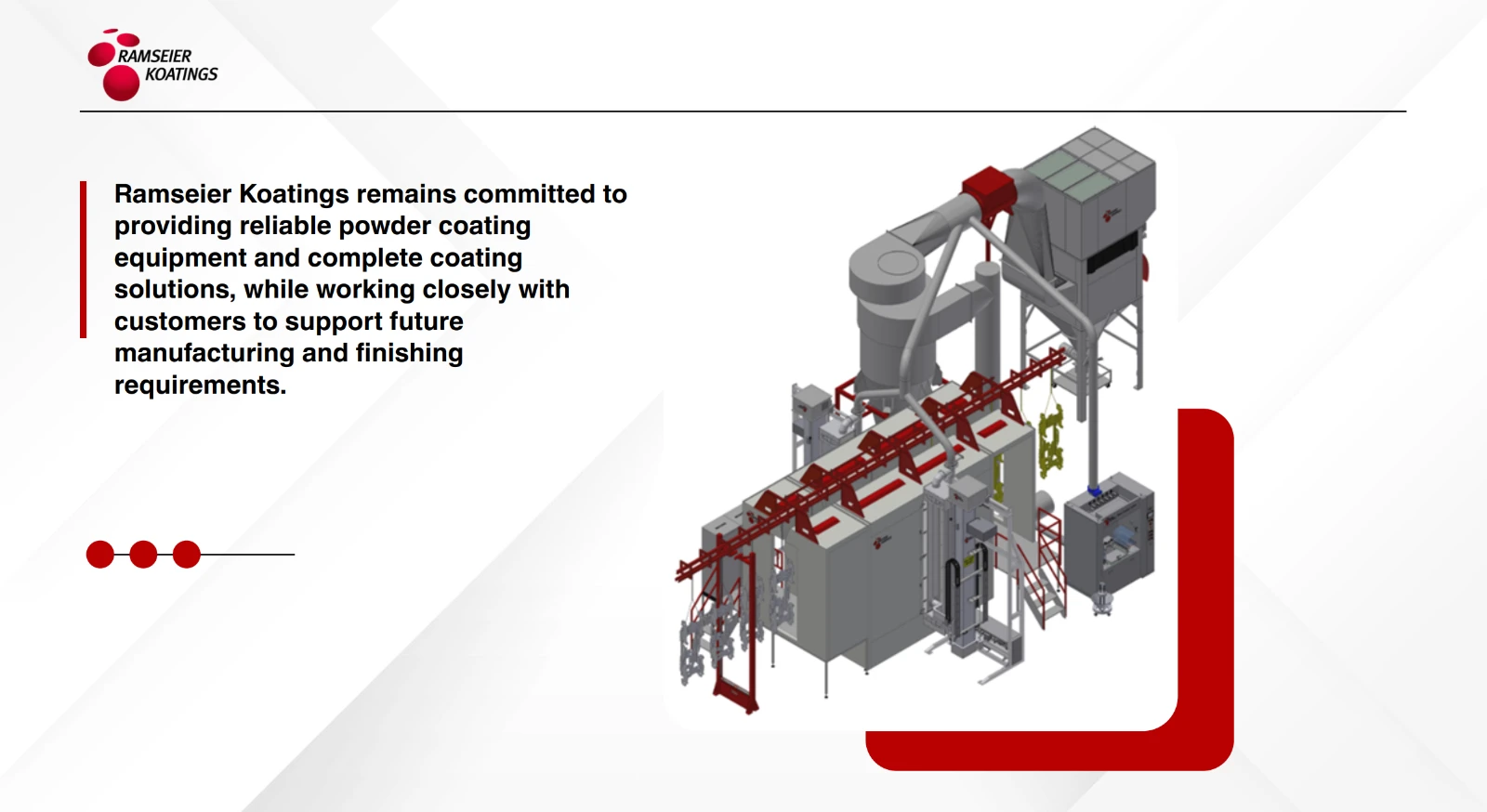 RAMSEIER KOATINGS

Ramseier Koatings remains committed to providing reliable powder coating equipment and complete coating solutions, while working closely with customers to support future manufacturing and finishing requirements.